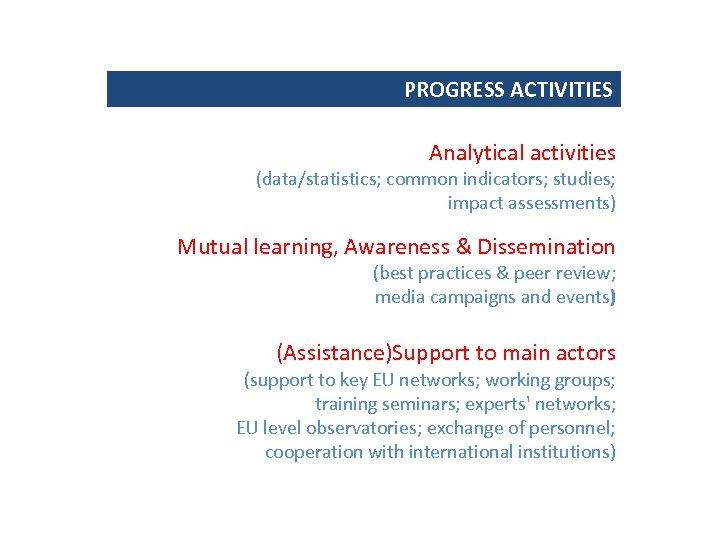 PROGRESS ACTIVITIES

Analytical activities
(data/statistics; common indicators; studies; impact assessments)

Mutual learning, Awareness & Dissemination
(best practices & peer review; media campaigns and events)

(Assistance)Support to main actors
(support to key EU networks; working groups; training seminars; experts' networks; EU level observatories; exchange of personnel; cooperation with international institutions)